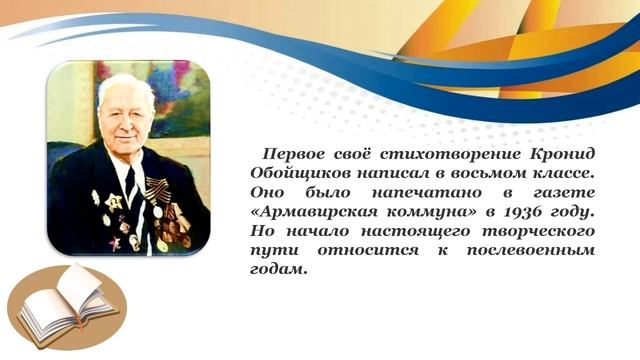 Первое своё стихотворение Кронид Обойщиков написал в восьмом классе. Оно было напечатано в газете «Армавирская коммуна» в 1936 году. Но начало настоящего творческого пути относится к послевоенным годам.